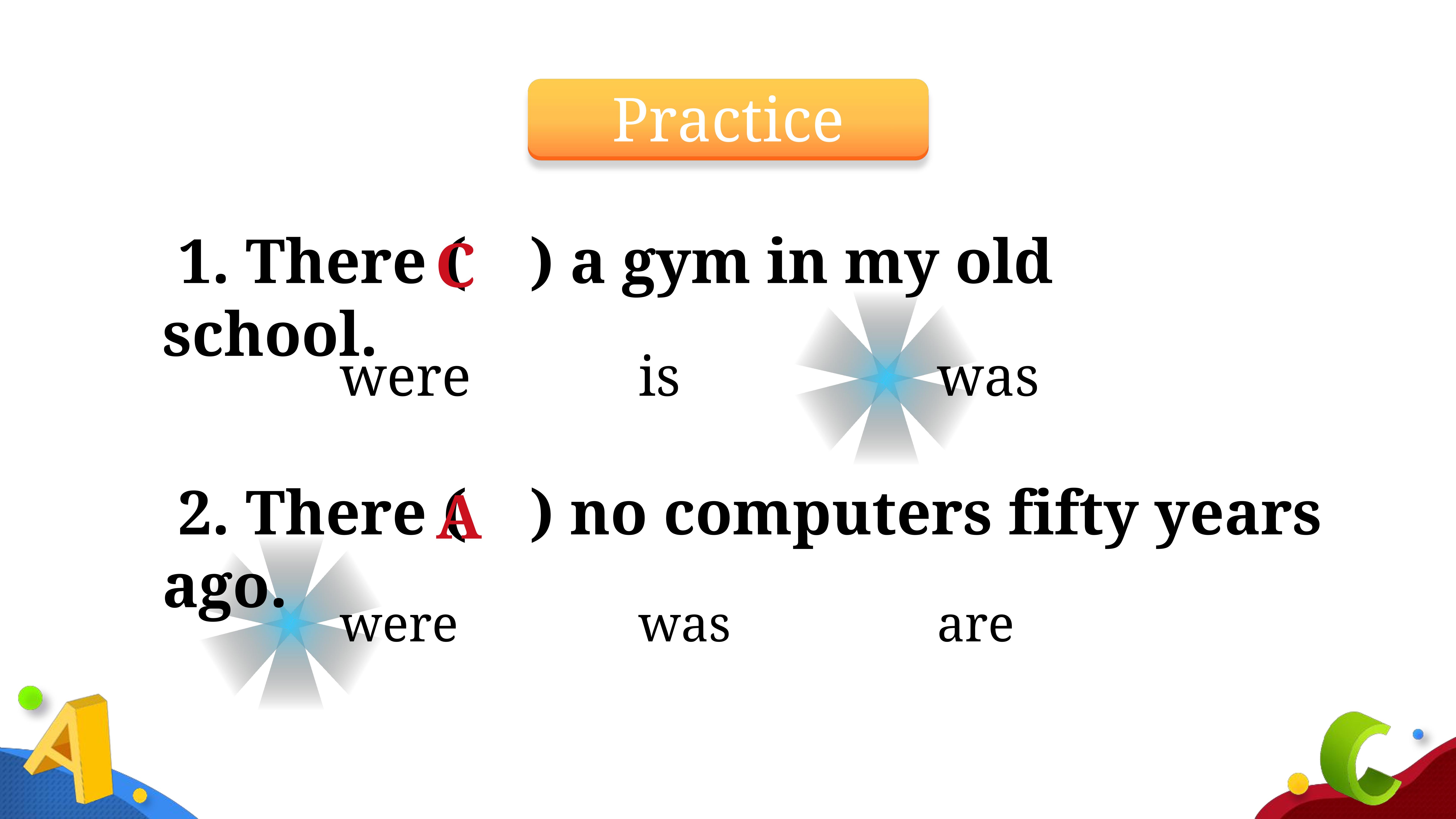 Practice

1. There ( C ) a gym in my old school.

were is was

2. There ( A ) no computers fifty years ago.

were was are